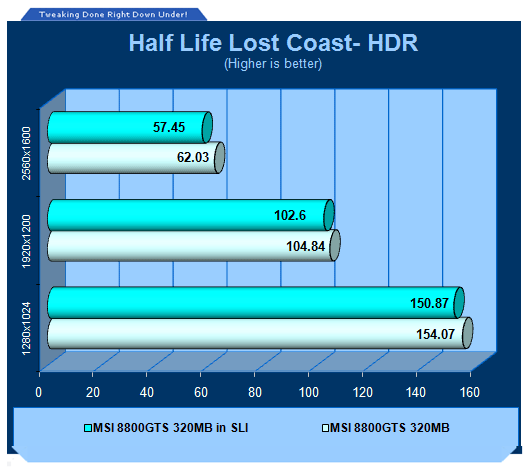 Tweaking Done Right Down Under!

Half Life Lost Coast- HDR
(Higher is better)

2560x1600
57.45
62.03

1920x1200
102.6
104.84

1280x1024
150.87
154.07

0 20 40 60 80 100 120 140 160

MSI 8800GTS 320MB in SLI
MSI 8800GTS 320MB